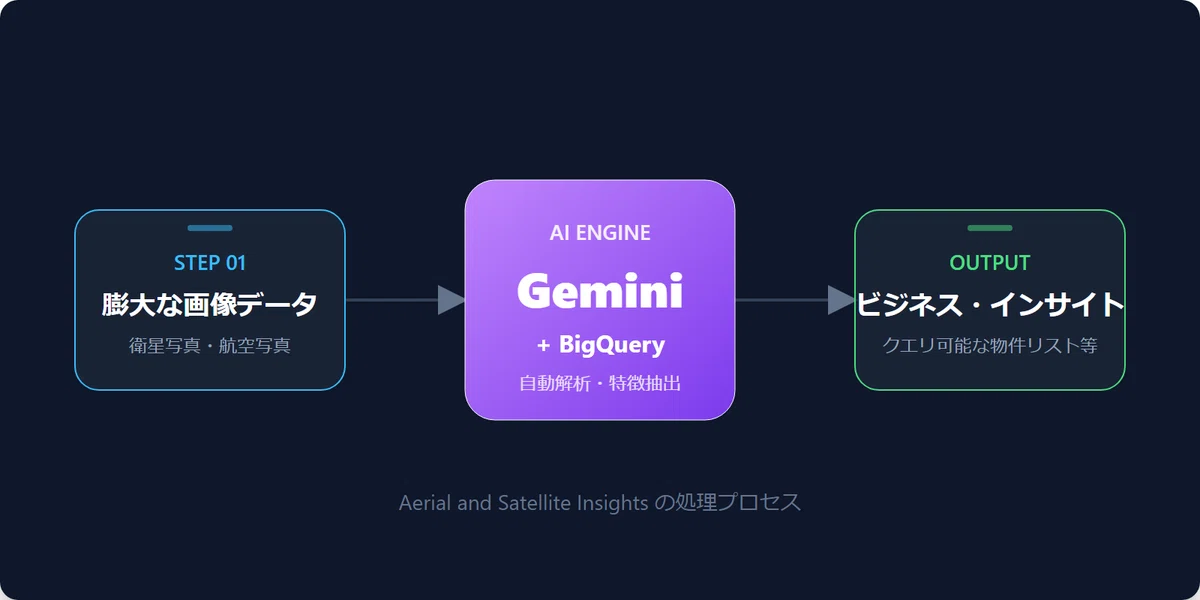 STEP 01
膨大な画像データ
衛星写真・航空写真

AI ENGINE
Gemini
+ BigQuery
自動解析・特徴抽出

OUTPUT
ビジネス・インサイト
クエリ可能な物件リスト等

Aerial and Satellite Insights の処理プロセス